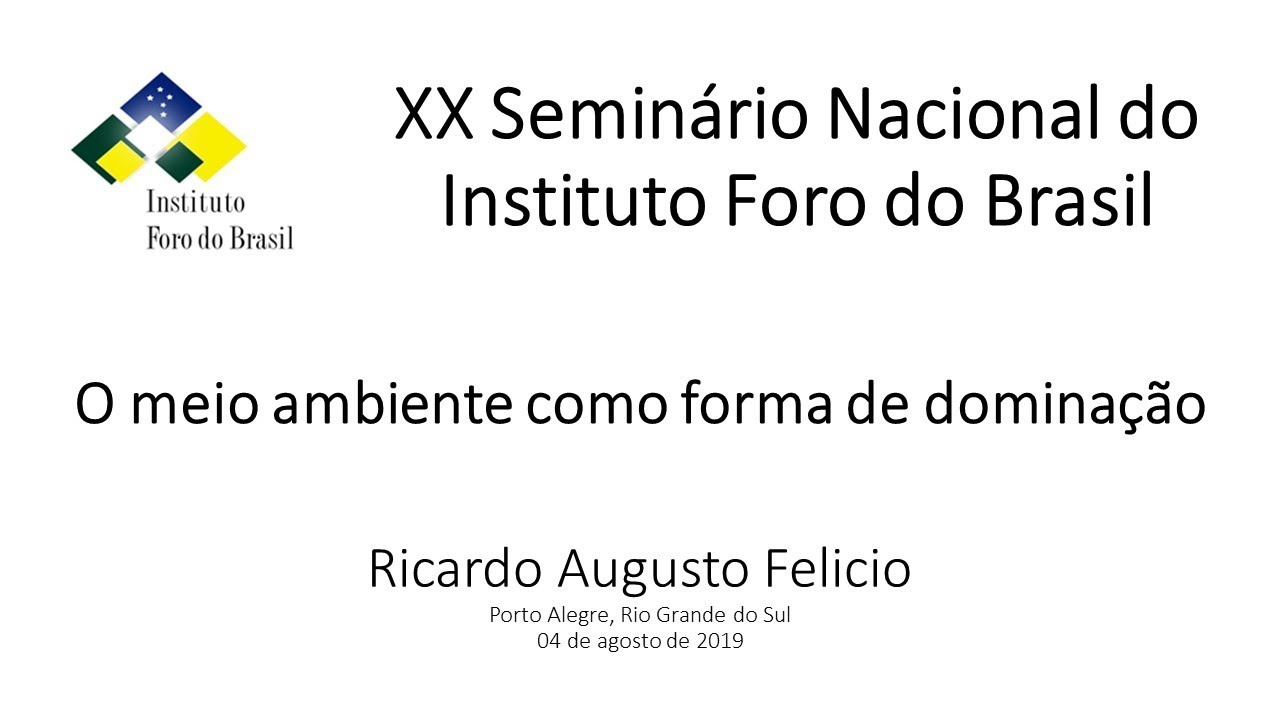 Instituto
Foro do Brasil

XX Seminário Nacional do Instituto Foro do Brasil

O meio ambiente como forma de dominação

Ricardo Augusto Felicio
Porto Alegre, Rio Grande do Sul
04 de agosto de 2019